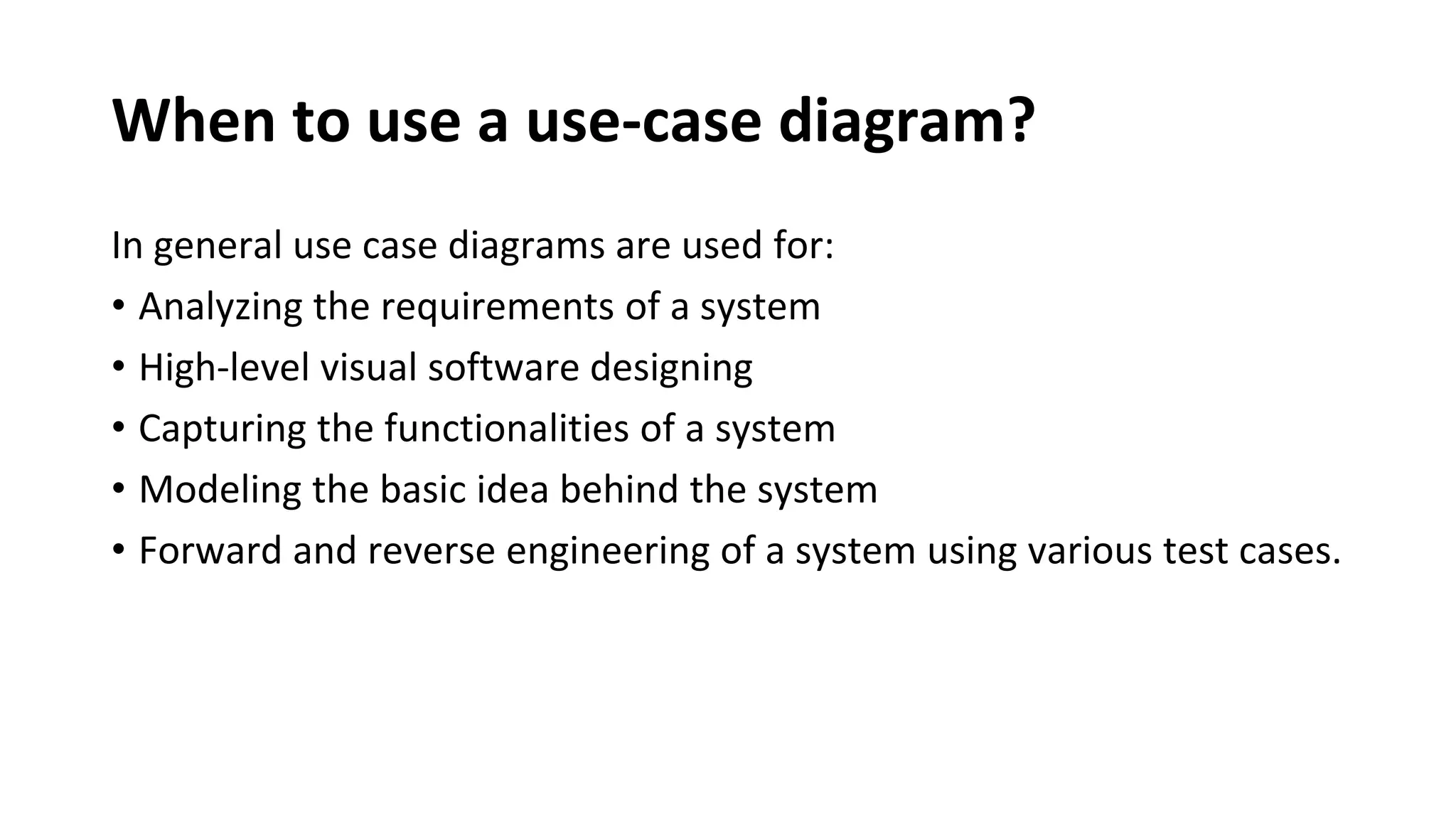 When to use a use-case diagram?

In general use case diagrams are used for:
• Analyzing the requirements of a system
• High-level visual software designing
• Capturing the functionalities of a system
• Modeling the basic idea behind the system
• Forward and reverse engineering of a system using various test cases.